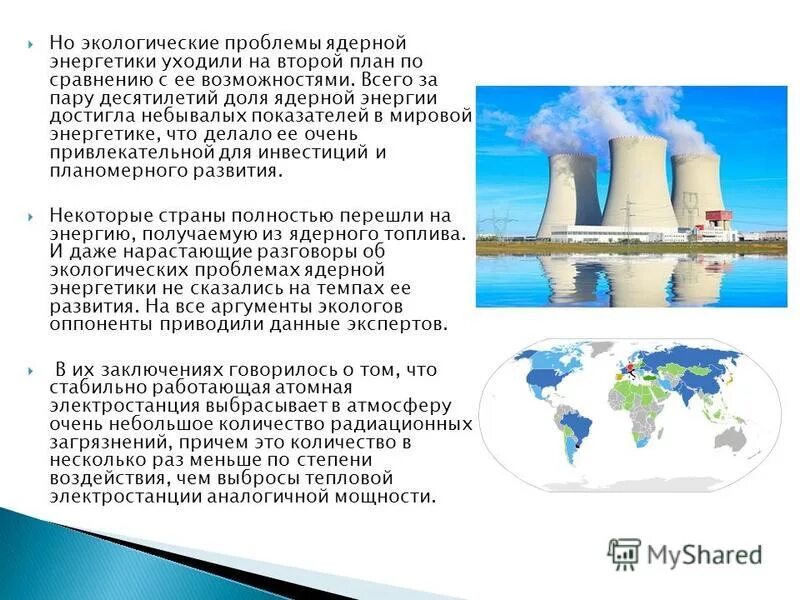 Но экологические проблемы ядерной энергетики уходили на второй план по сравнению с ее возможностями. Всего за пару десятилетий доля ядерной энергии достигла небывалых показателей в мировой энергетике, что делало ее очень привлекательной для инвестиций и планомерного развития.

Некоторые страны полностью перешли на энергию, получаемую из ядерного топлива. И даже нарастающие разговоры об экологических проблемах ядерной энергетики не сказались на темпах ее развития. На все аргументы экологов оппоненты приводили данные экспертов.

В их заключениях говорилось о том, что стабильно работающая атомная электростанция выбрасывает в атмосферу очень небольшое количество радиационных загрязнений, причем это количество в несколько раз меньше по степени воздействия, чем выбросы тепловой электростанции аналогичной мощности.

MyShared